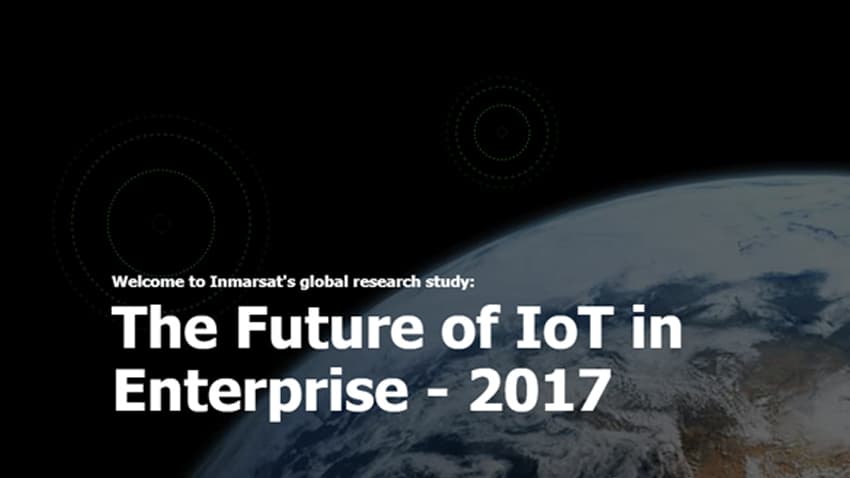 Welcome to Inmarsat's global research study:

The Future of IoT in Enterprise - 2017